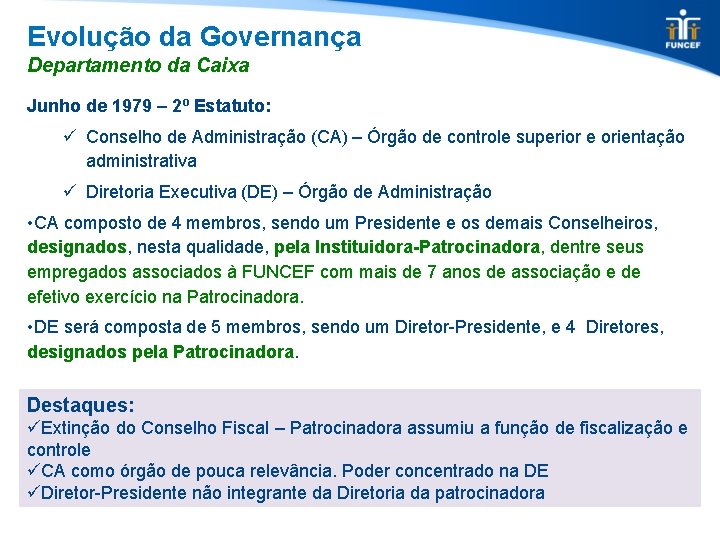 Evolução da Governança
Departamento da Caixa

FUNCEF

Junho de 1979 – 2º Estatuto:

✓ Conselho de Administração (CA) – Órgão de controle superior e orientação administrativa

✓ Diretoria Executiva (DE) – Órgão de Administração

•CA composto de 4 membros, sendo um Presidente e os demais Conselheiros, designados, nesta qualidade, pela Instituidora-Patrocinadora, dentre seus empregados associados à FUNCEF com mais de 7 anos de associação e de efetivo exercício na Patrocinadora.

•DE será composta de 5 membros, sendo um Diretor-Presidente, e 4 Diretores, designados pela Patrocinadora.

Destaques:
✓Extinção do Conselho Fiscal – Patrocinadora assumiu a função de fiscalização e controle
✓CA como órgão de pouca relevância. Poder concentrado na DE
✓Diretor-Presidente não integrante da Diretoria da patrocinadora